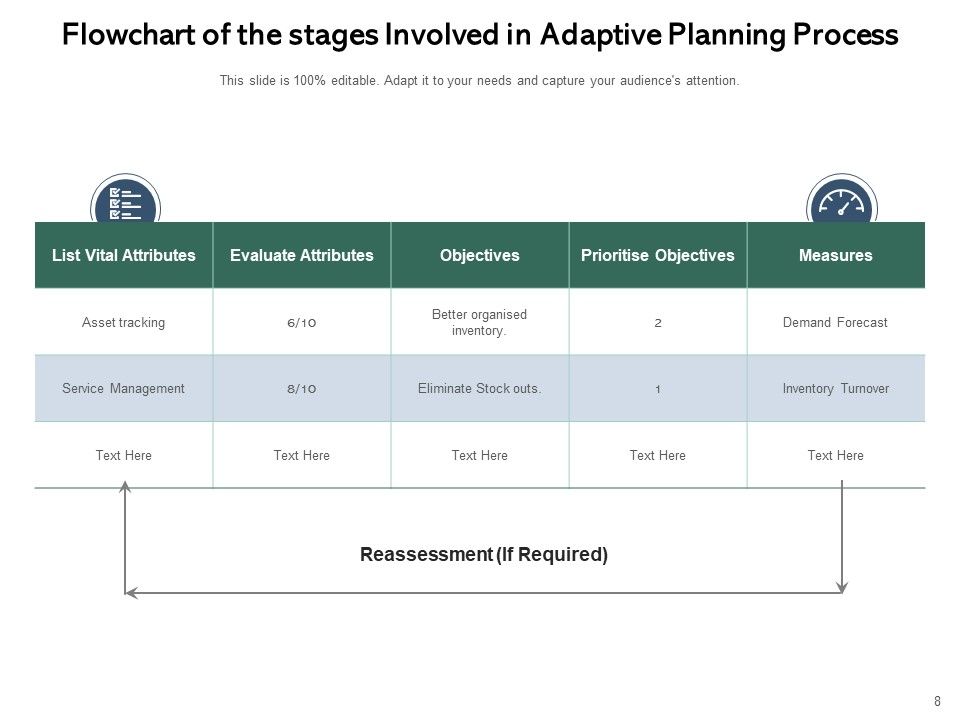 Flowchart of the stages Involved in Adaptive Planning Process

This slide is 100% editable. Adapt it to your needs and capture your audience's attention.

| List Vital Attributes | Evaluate Attributes | Objectives | Prioritise Objectives | Measures |
|---|---|---|---|---|
| Asset tracking | 6/10 | Better organised inventory. | 2 | Demand Forecast |
| Service Management | 8/10 | Eliminate Stock outs. | 1 | Inventory Turnover |
| Text Here | Text Here | Text Here | Text Here | Text Here |

Reassessment (If Required)

8